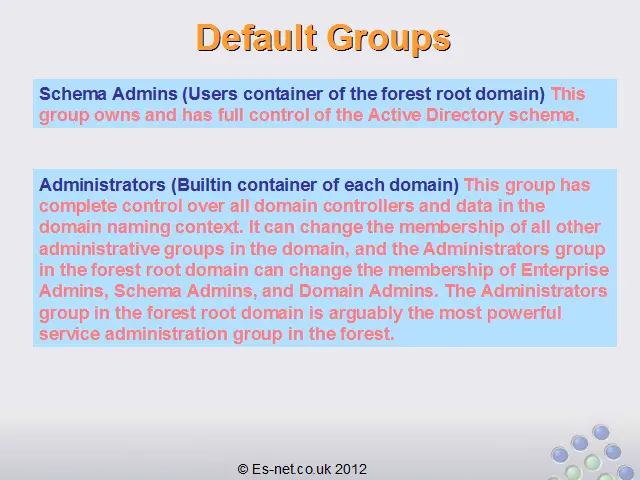 Default Groups

Schema Admins (Users container of the forest root domain) This group owns and has full control of the Active Directory schema.

Administrators (Builtin container of each domain) This group has complete control over all domain controllers and data in the domain naming context. It can change the membership of all other administrative groups in the domain, and the Administrators group in the forest root domain can change the membership of Enterprise Admins, Schema Admins, and Domain Admins. The Administrators group in the forest root domain is arguably the most powerful service administration group in the forest.

© Es-net.co.uk 2012